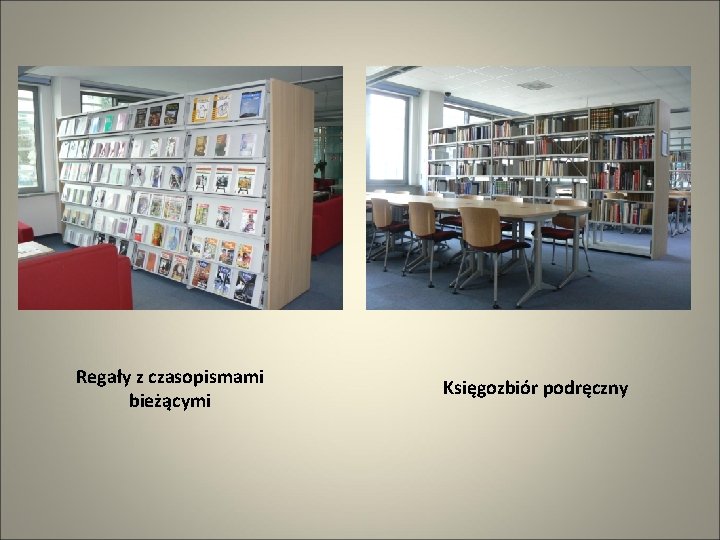 Regały z czasopismami bieżącymi

Księgozbiór podręczny